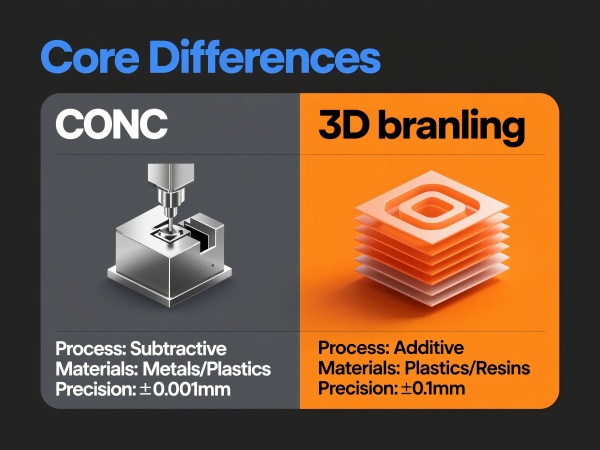 Core Differences

CONC

Process: Subtractive
Materials: Metals/Plastics
Precision: ±0.001mm

3D branling

Process: Additive
Materials: Plastics/Resins
Precision: ±0.1mm